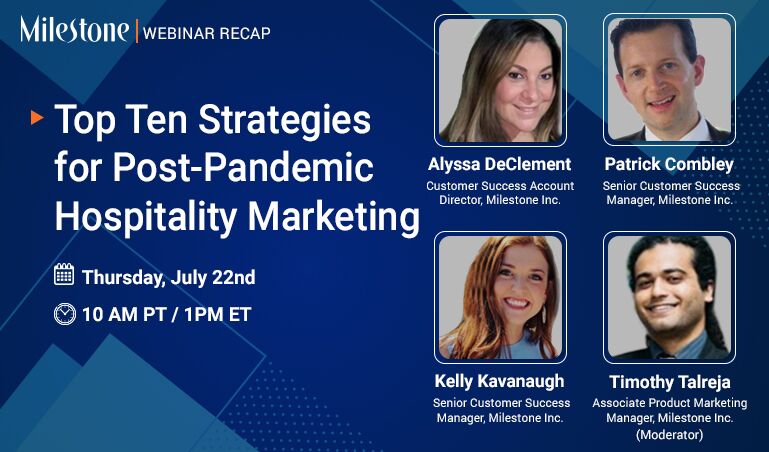 Milestone | WEBINAR RECAP

Top Ten Strategies for Post-Pandemic Hospitality Marketing

Thursday, July 22nd

10 AM PT / 1PM ET

Alyssa DeClement
Customer Success Account Director, Milestone Inc.

Patrick Combley
Senior Customer Success Manager, Milestone Inc.

Kelly Kavanaugh
Senior Customer Success Manager, Milestone Inc.

Timothy Talreja
Associate Product Marketing Manager, Milestone Inc. (Moderator)